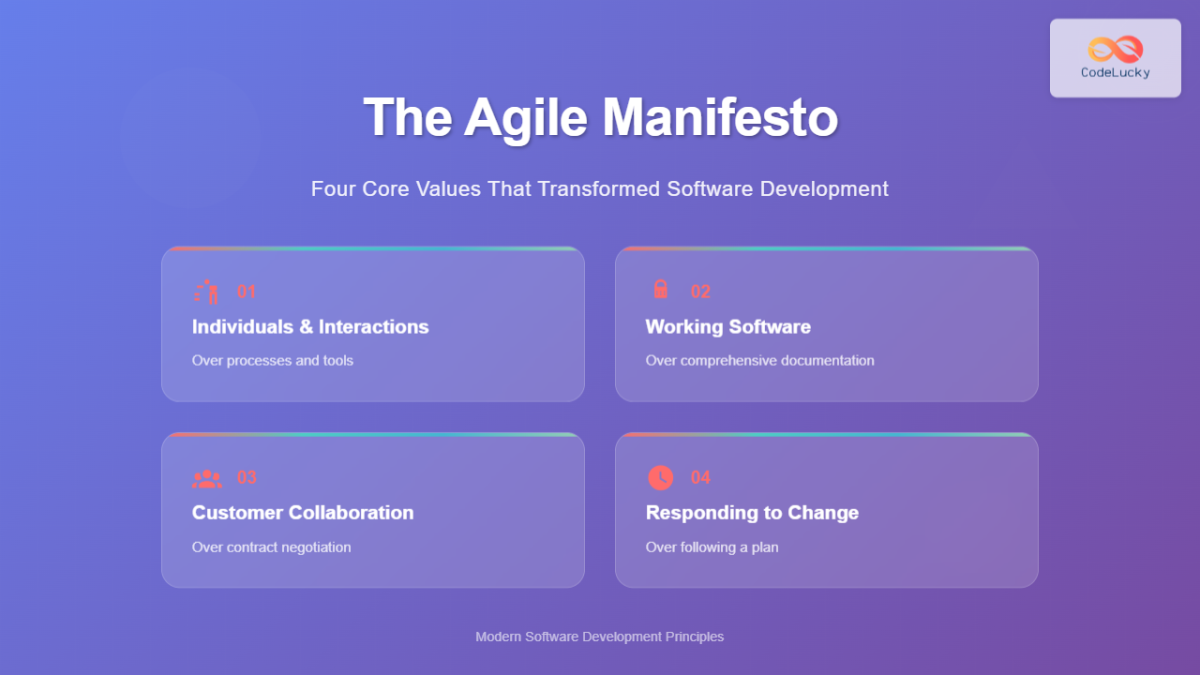 CodeLucky

The Agile Manifesto

Four Core Values That Transformed Software Development

01
Individuals & Interactions
Over processes and tools

02
Working Software
Over comprehensive documentation

03
Customer Collaboration
Over contract negotiation

04
Responding to Change
Over following a plan

Modern Software Development Principles